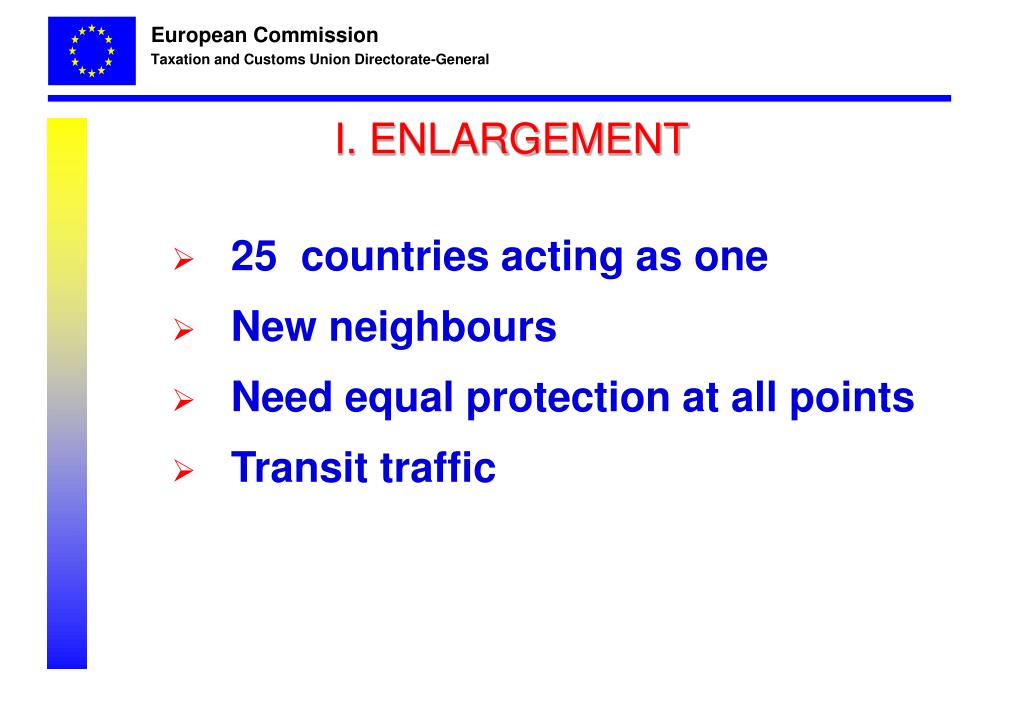 European Commission
Taxation and Customs Union Directorate-General

I. ENLARGEMENT

➢ 25 countries acting as one
➢ New neighbours
➢ Need equal protection at all points
➢ Transit traffic